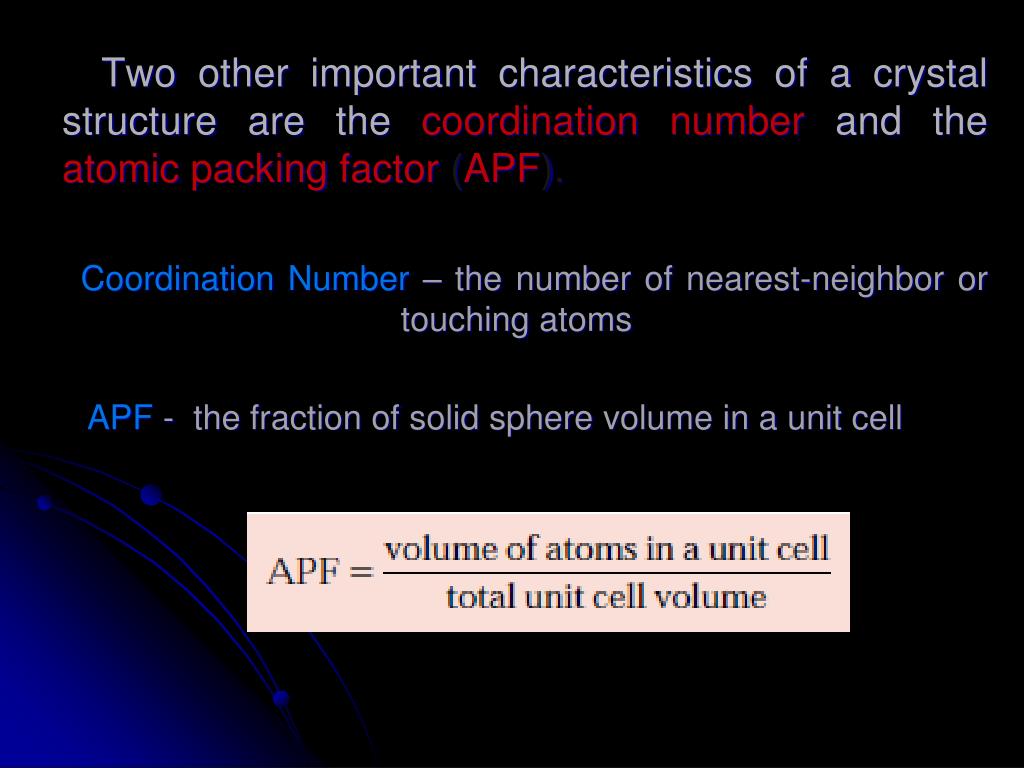 Two other important characteristics of a crystal structure are the coordination number and the atomic packing factor (APF).

Coordination Number – the number of nearest-neighbor or touching atoms

APF - the fraction of solid sphere volume in a unit cell

$\text{APF} = \frac{\text{volume of atoms in a unit cell}}{\text{total unit cell volume}}$